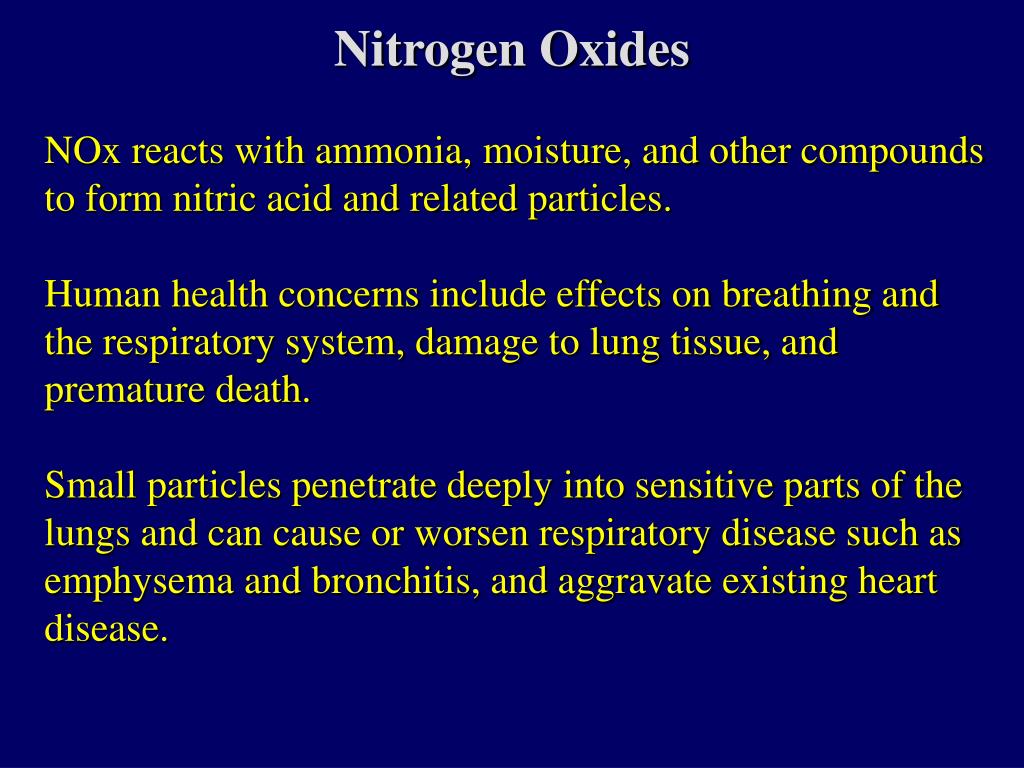 Nitrogen Oxides

NOx reacts with ammonia, moisture, and other compounds to form nitric acid and related particles.

Human health concerns include effects on breathing and the respiratory system, damage to lung tissue, and premature death.

Small particles penetrate deeply into sensitive parts of the lungs and can cause or worsen respiratory disease such as emphysema and bronchitis, and aggravate existing heart disease.